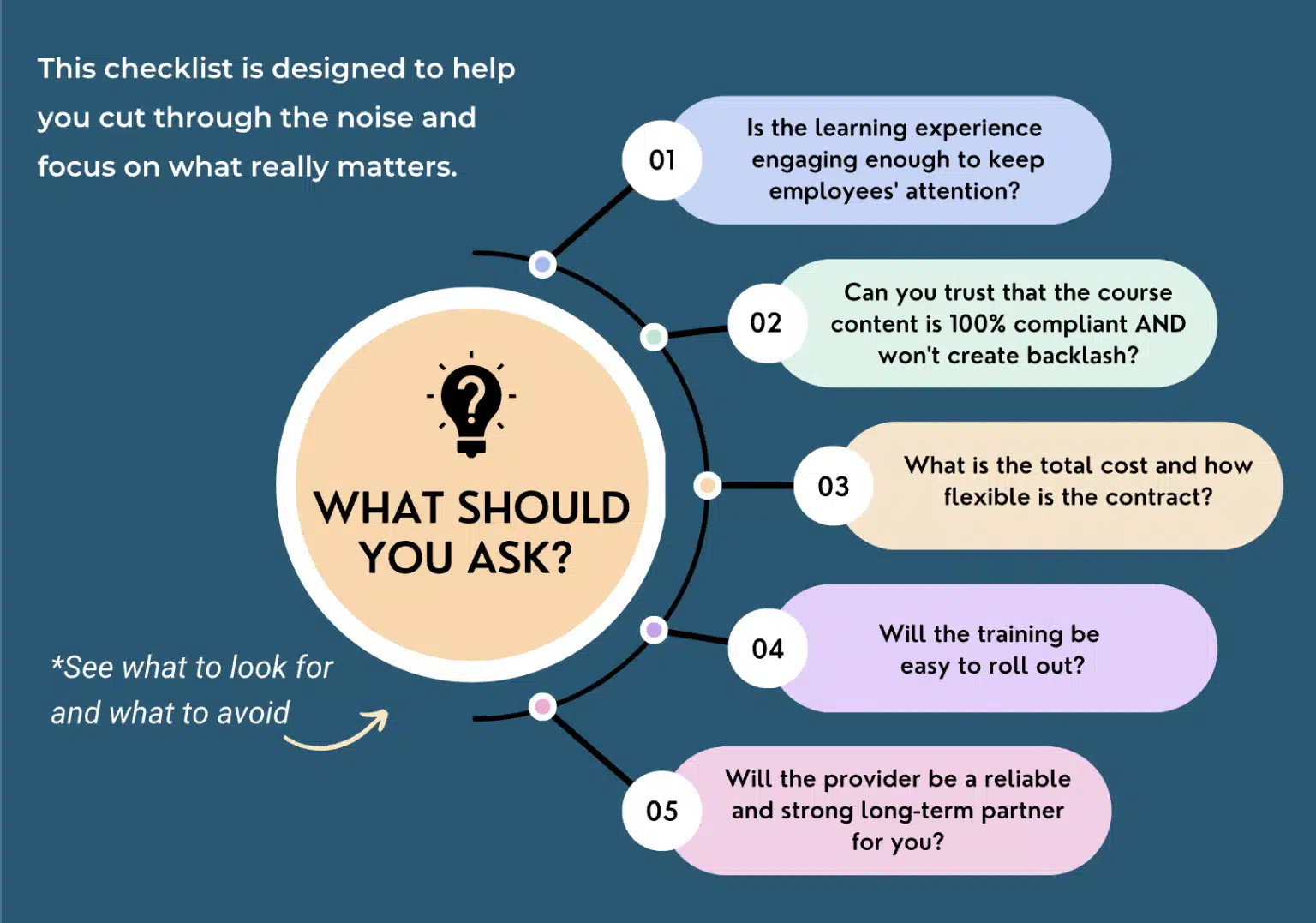 This checklist is designed to help you cut through the noise and focus on what really matters.

WHAT SHOULD YOU ASK?

*See what to look for and what to avoid

01
Is the learning experience engaging enough to keep employees' attention?

02
Can you trust that the course content is 100% compliant AND won't create backlash?

03
What is the total cost and how flexible is the contract?

04
Will the training be easy to roll out?

05
Will the provider be a reliable and strong long-term partner for you?